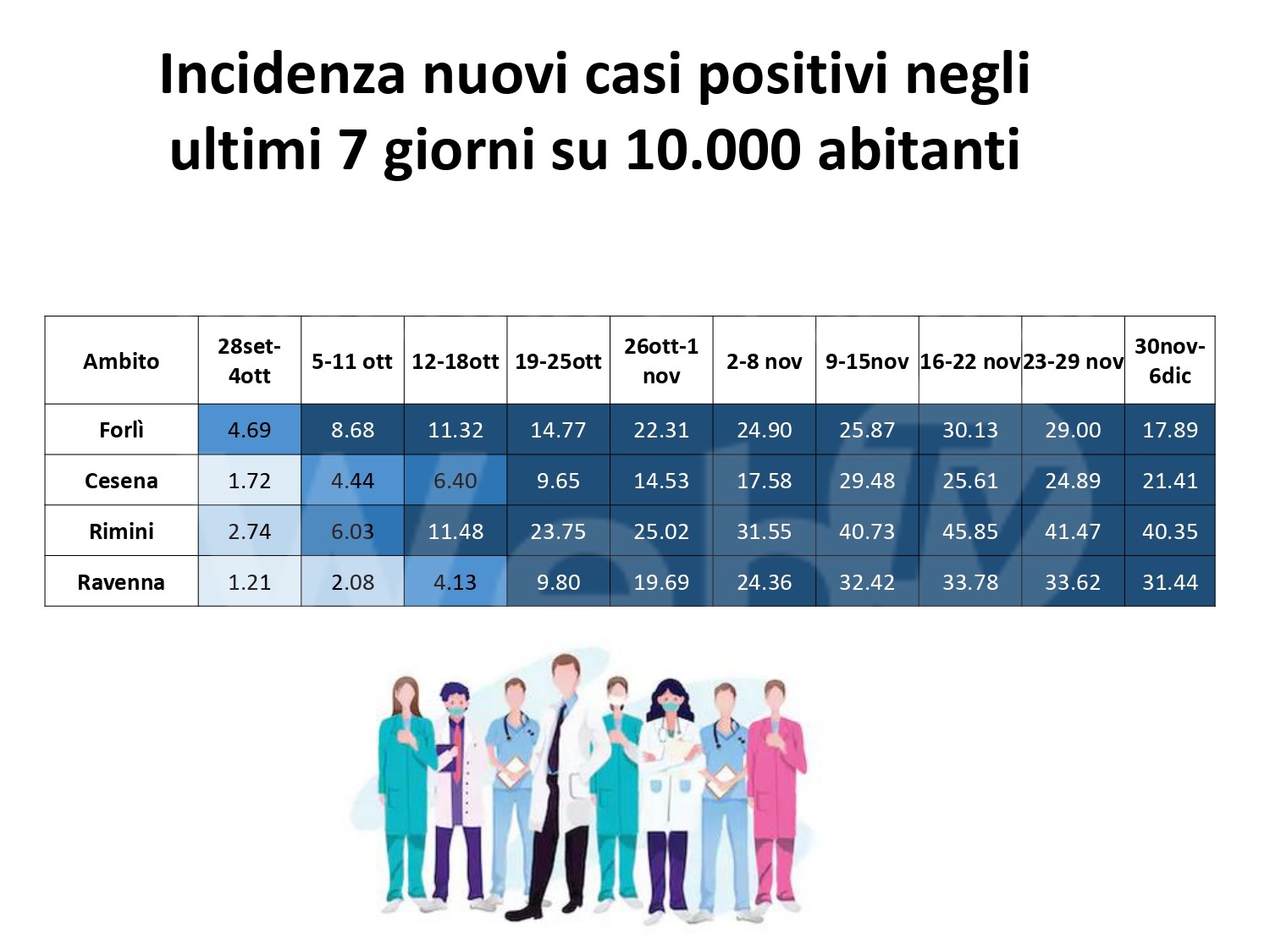 Incidenza nuovi casi positivi negli ultimi 7 giorni su 10.000 abitanti

| Ambito | 28set-4ott | 5-11 ott | 12-18ott | 19-25ott | 26ott-1 nov | 2-8 nov | 9-15nov | 16-22 nov | 23-29 nov | 30nov-6dic |
|---|---|---|---|---|---|---|---|---|---|---|
| Forlì | 4.69 | 8.68 | 11.32 | 14.77 | 22.31 | 24.90 | 25.87 | 30.13 | 29.00 | 17.89 |
| Cesena | 1.72 | 4.44 | 6.40 | 9.65 | 14.53 | 17.58 | 29.48 | 25.61 | 24.89 | 21.41 |
| Rimini | 2.74 | 6.03 | 11.48 | 23.75 | 25.02 | 31.55 | 40.73 | 45.85 | 41.47 | 40.35 |
| Ravenna | 1.21 | 2.08 | 4.13 | 9.80 | 19.69 | 24.36 | 32.42 | 33.78 | 33.62 | 31.44 |